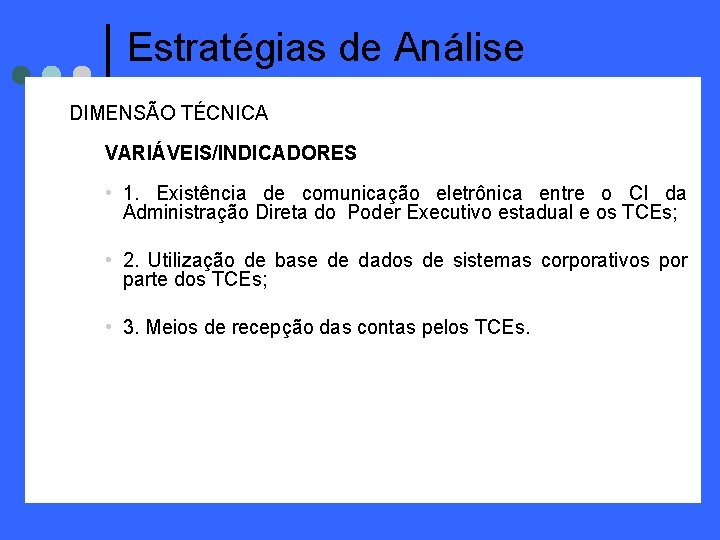 Estratégias de Análise

DIMENSÃO TÉCNICA

VARIÁVEIS/INDICADORES

• 1. Existência de comunicação eletrônica entre o CI da Administração Direta do Poder Executivo estadual e os TCEs;

• 2. Utilização de base de dados de sistemas corporativos por parte dos TCEs;

• 3. Meios de recepção das contas pelos TCEs.